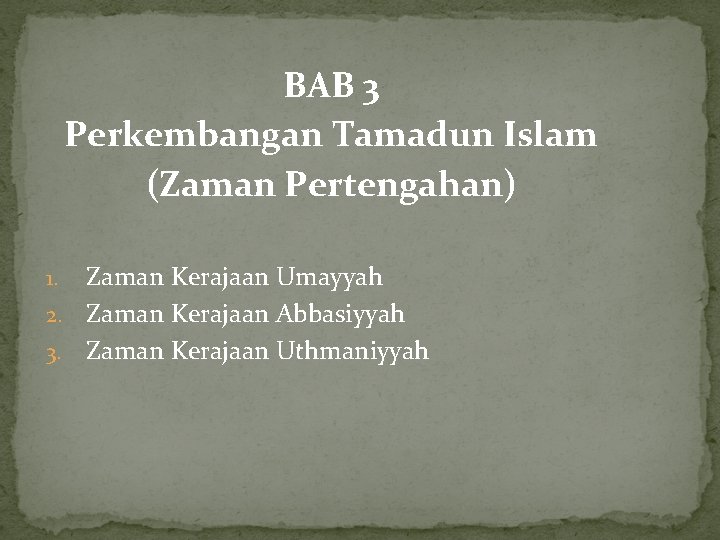 BAB 3
Perkembangan Tamadun Islam
(Zaman Pertengahan)

1. Zaman Kerajaan Umayyah
2. Zaman Kerajaan Abbasiyyah
3. Zaman Kerajaan Uthmaniyyah